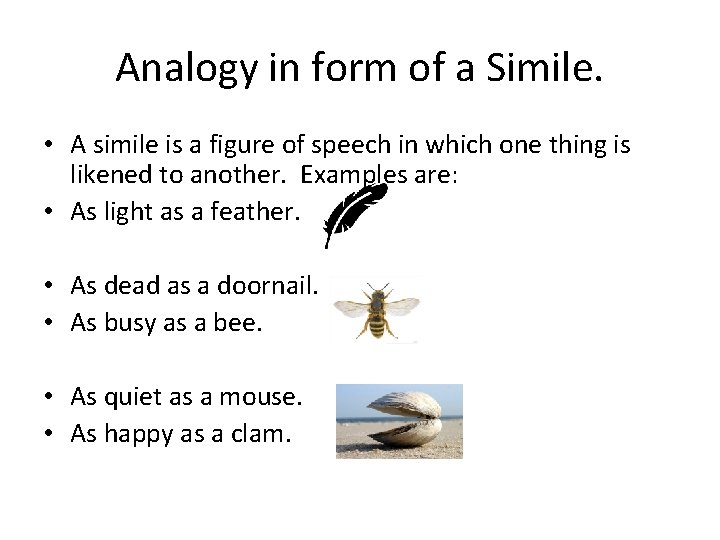 Analogy in form of a Simile.

• A simile is a figure of speech in which one thing is likened to another. Examples are:
• As light as a feather.

• As dead as a doornail.
• As busy as a bee.

• As quiet as a mouse.
• As happy as a clam.